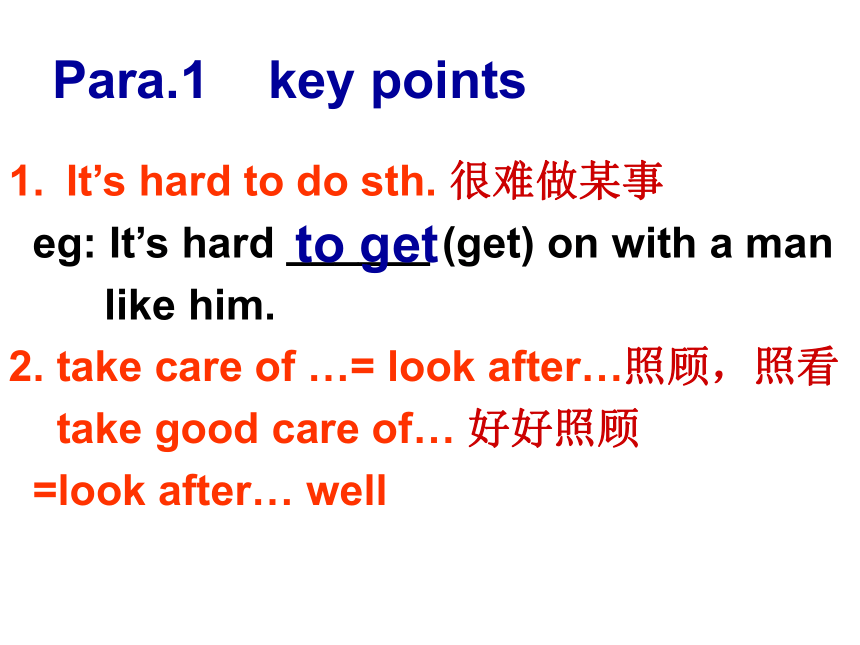 Para.1 key points

1. It’s hard to do sth. 很难做某事

eg: It’s hard to get (get) on with a man like him.

2. take care of …= look after…照顾，照看

take good care of… 好好照顾

=look after… well